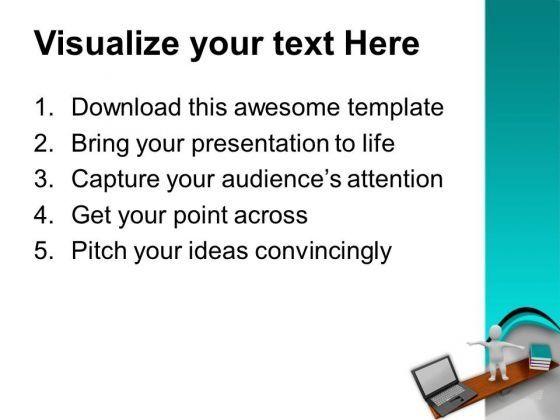 Visualize your text Here

1. Download this awesome template
2. Bring your presentation to life
3. Capture your audience's attention
4. Get your point across
5. Pitch your ideas convincingly